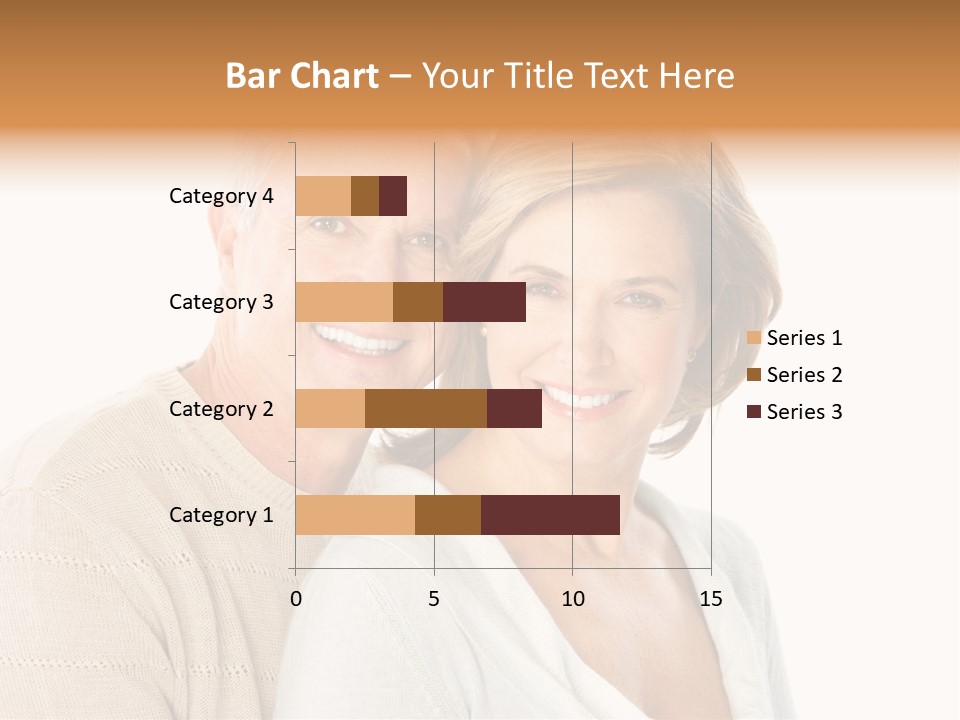 Bar Chart – Your Title Text Here

Category 4
Category 3
Category 2
Category 1

0
5
10
15

Series 1
Series 2
Series 3